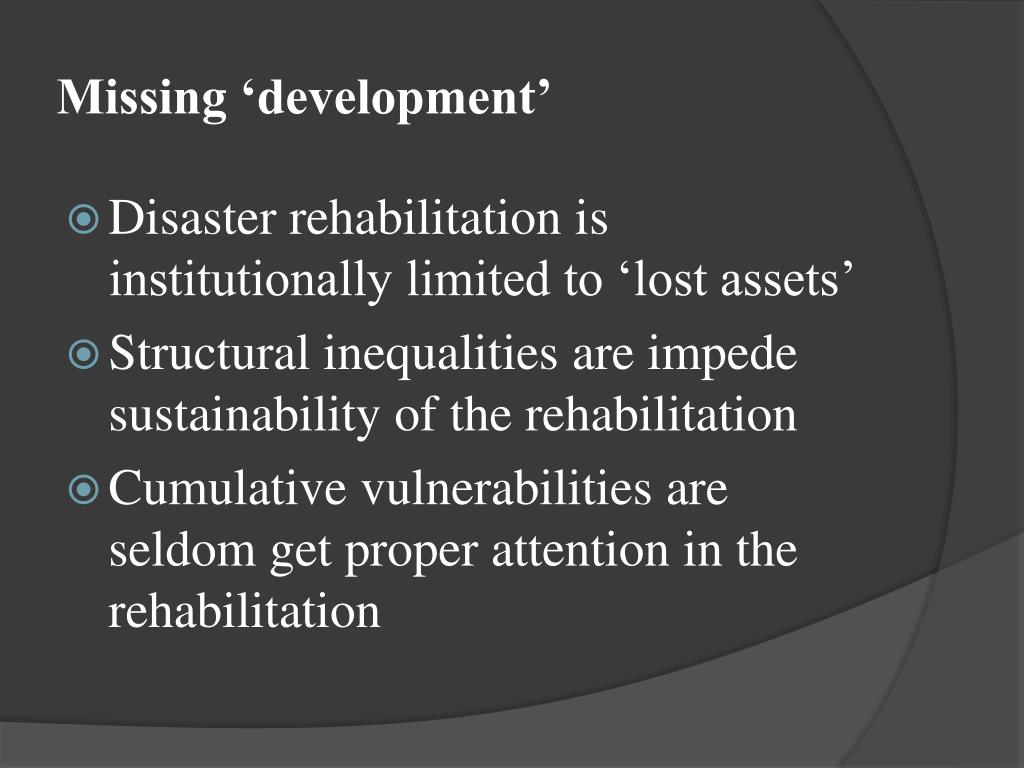 Missing ‘development’

Disaster rehabilitation is institutionally limited to ‘lost assets’

Structural inequalities are impede sustainability of the rehabilitation

Cumulative vulnerabilities are seldom get proper attention in the rehabilitation